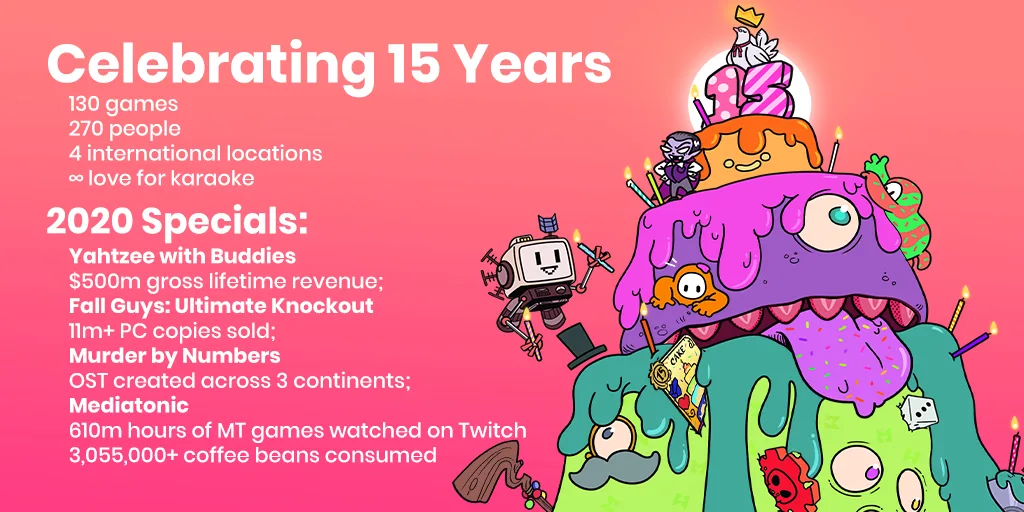 Celebrating 15 Years

130 games
270 people
4 international locations
∞ love for karaoke

2020 Specials:

Yahtzee with Buddies
$500m gross lifetime revenue;
Fall Guys: Ultimate Knockout
11m+ PC copies sold;
Murder by Numbers
OST created across 3 continents;
Mediatonic
610m hours of MT games watched on Twitch
3,055,000+ coffee beans consumed

15

CAKE